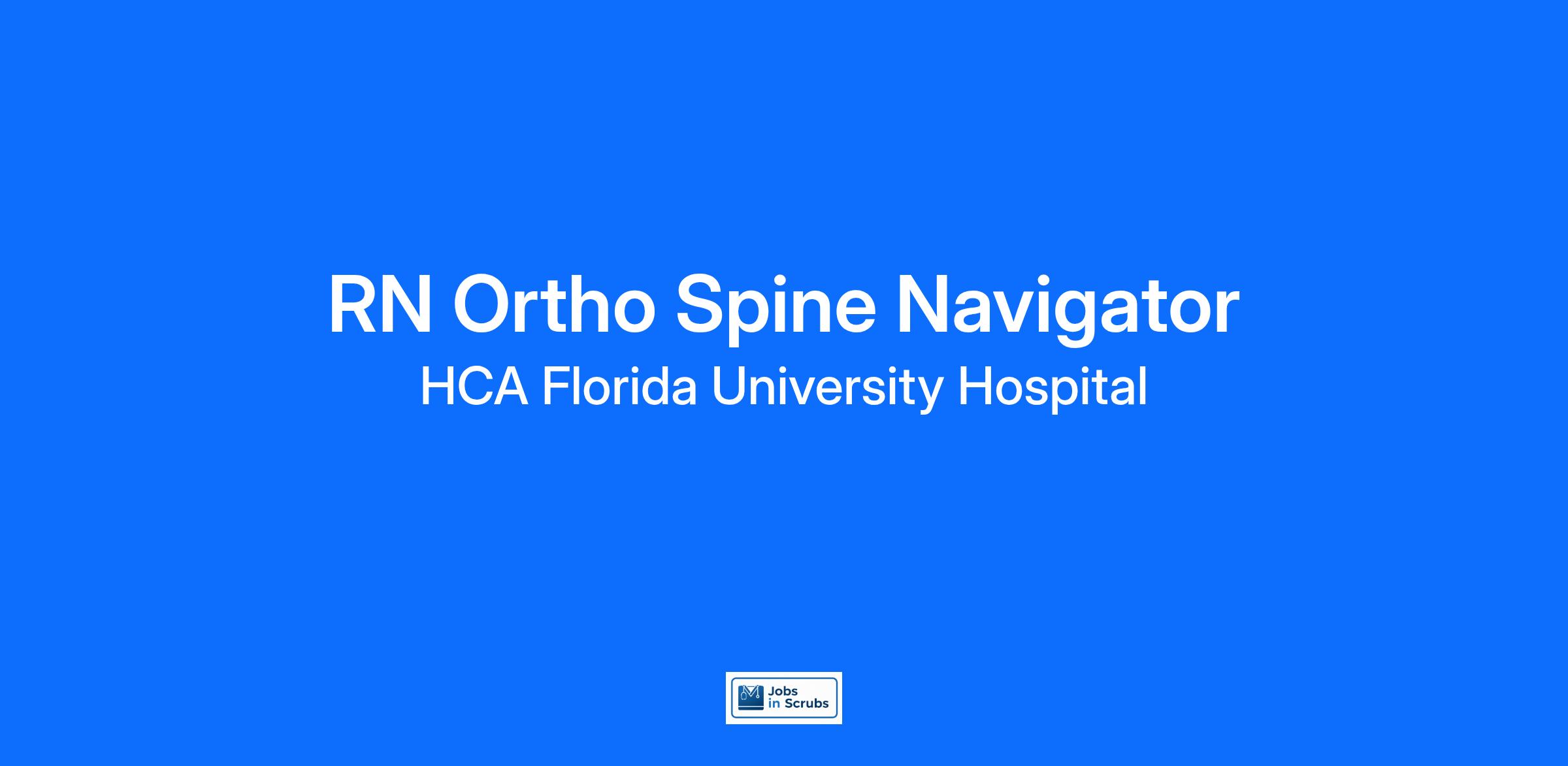 RN Ortho Spine Navigator

HCA Florida University Hospital

Jobs in Scrubs